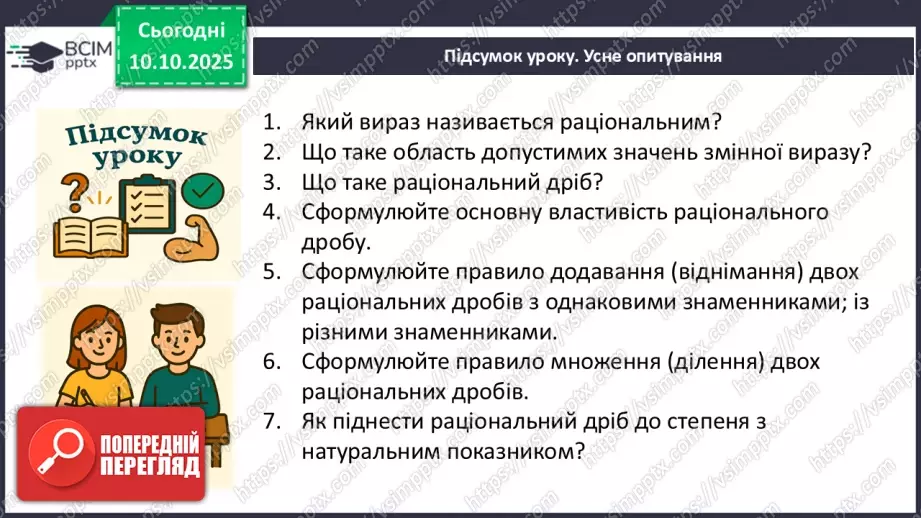 ВСІМ pptx

Сьогодні 10.10.2025

Підсумок уроку. Усне опитування

Підсумок уроку

1. Який вираз називається раціональним?
2. Що таке область допустимих значень змінної виразу?
3. Що таке раціональний дріб?
4. Сформулюйте основну властивість раціонального дробу.
5. Сформулюйте правило додавання (віднімання) двох раціональних дробів з однаковими знаменниками; із різними знаменниками.
6. Сформулюйте правило множення (ділення) двох раціональних дробів.
7. Як піднести раціональний дріб до степеня з натуральним показником?

ПОПЕРЕДНІЙ ПЕРЕГЛЯД

https://vsimpptx.com